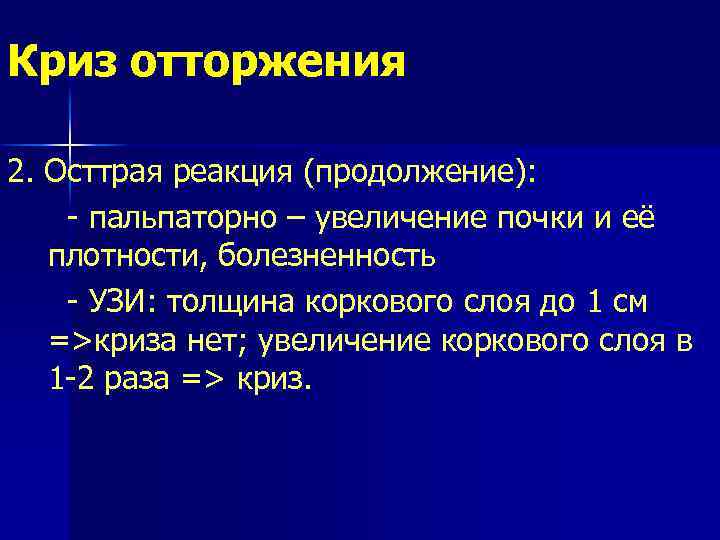 Криз отторжения

2. Осттрая реакция (продолжение):

- пальпаторно – увеличение почки и её плотности, болезненность

- УЗИ: толщина коркового слоя до 1 см =>криза нет; увеличение коркового слоя в 1-2 раза => криз.